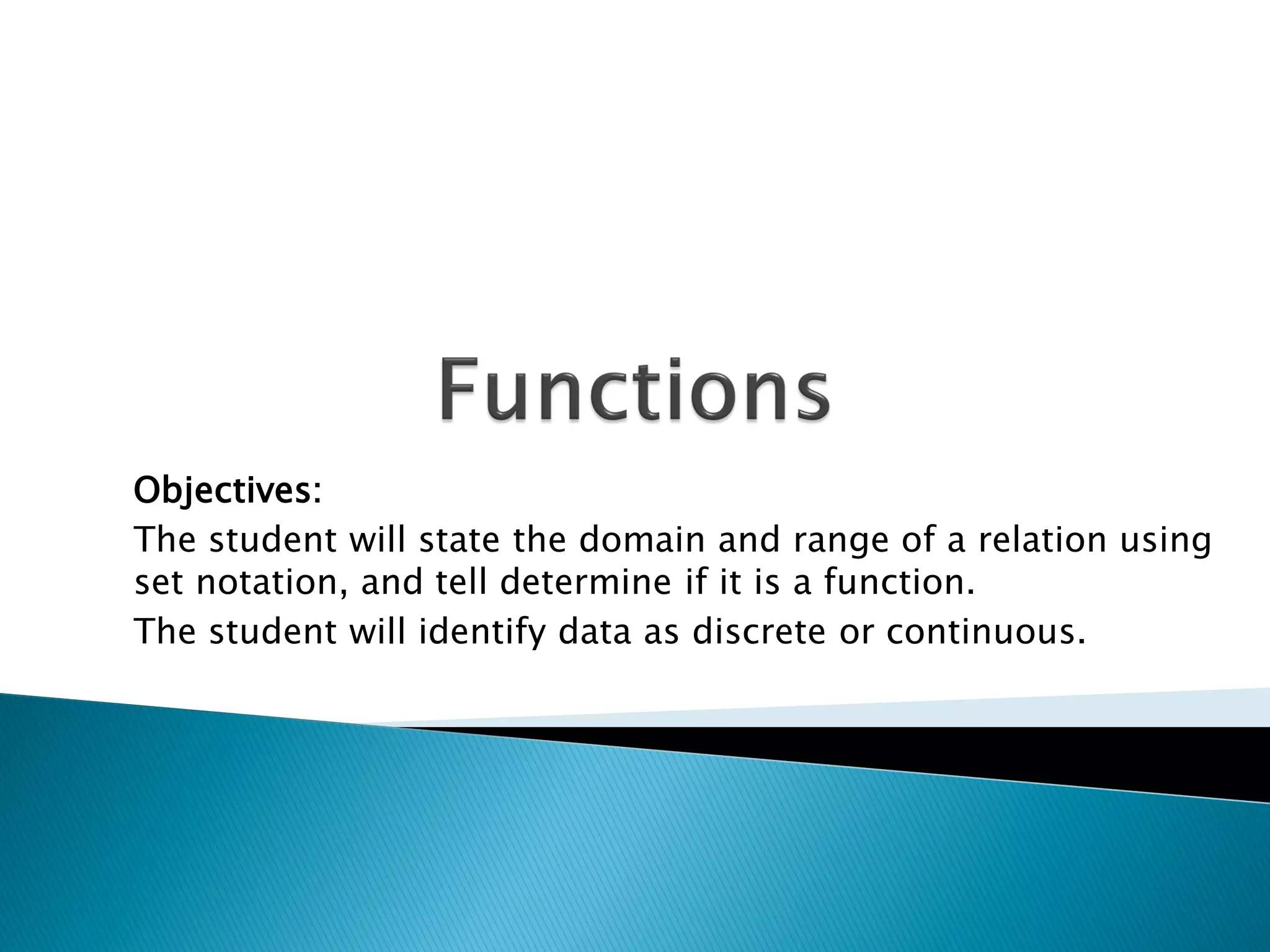 Functions

Objectives:

The student will state the domain and range of a relation using set notation, and tell determine if it is a function.

The student will identify data as discrete or continuous.